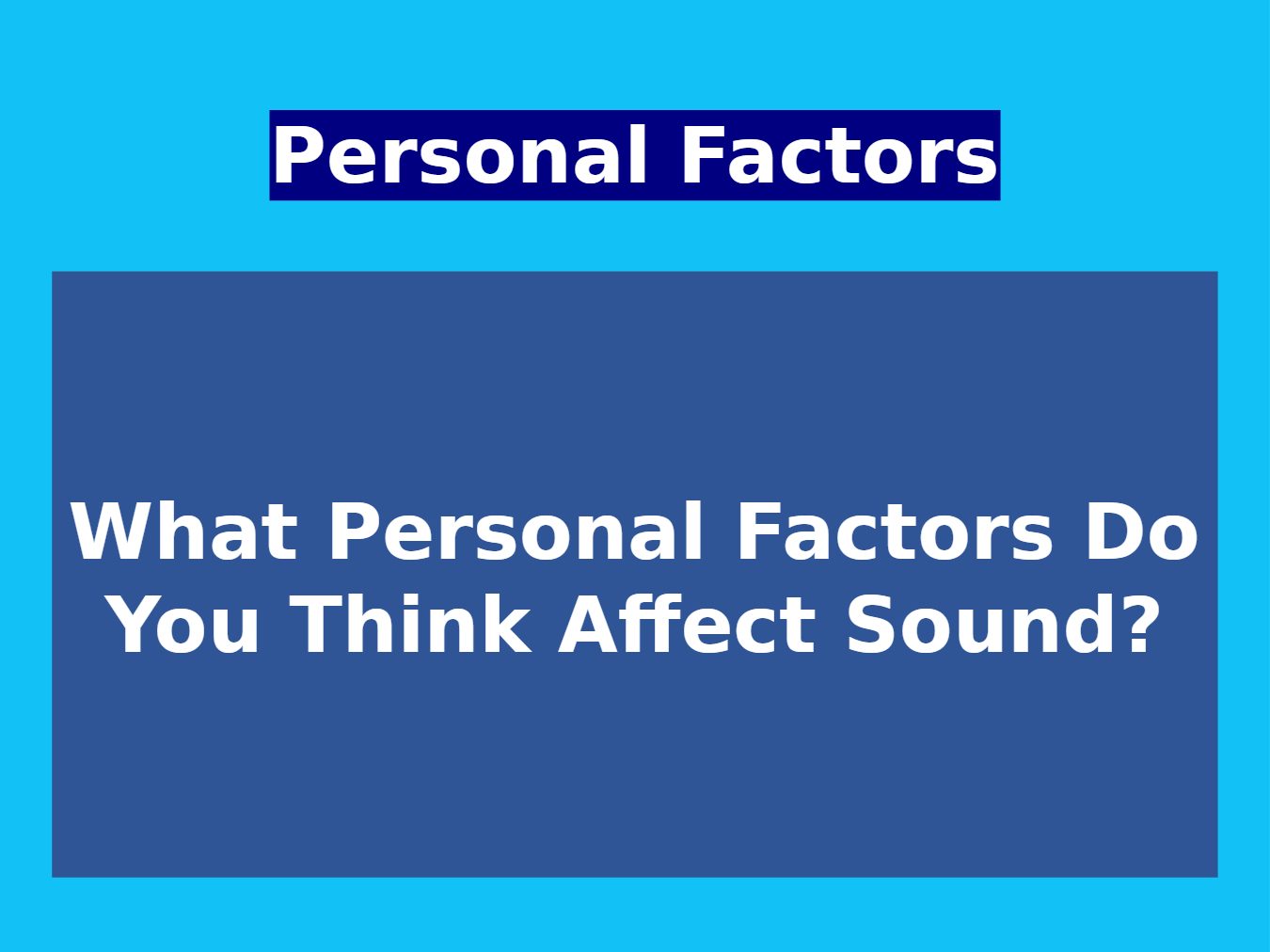 Personal Factors

What Personal Factors Do You Think Affect Sound?